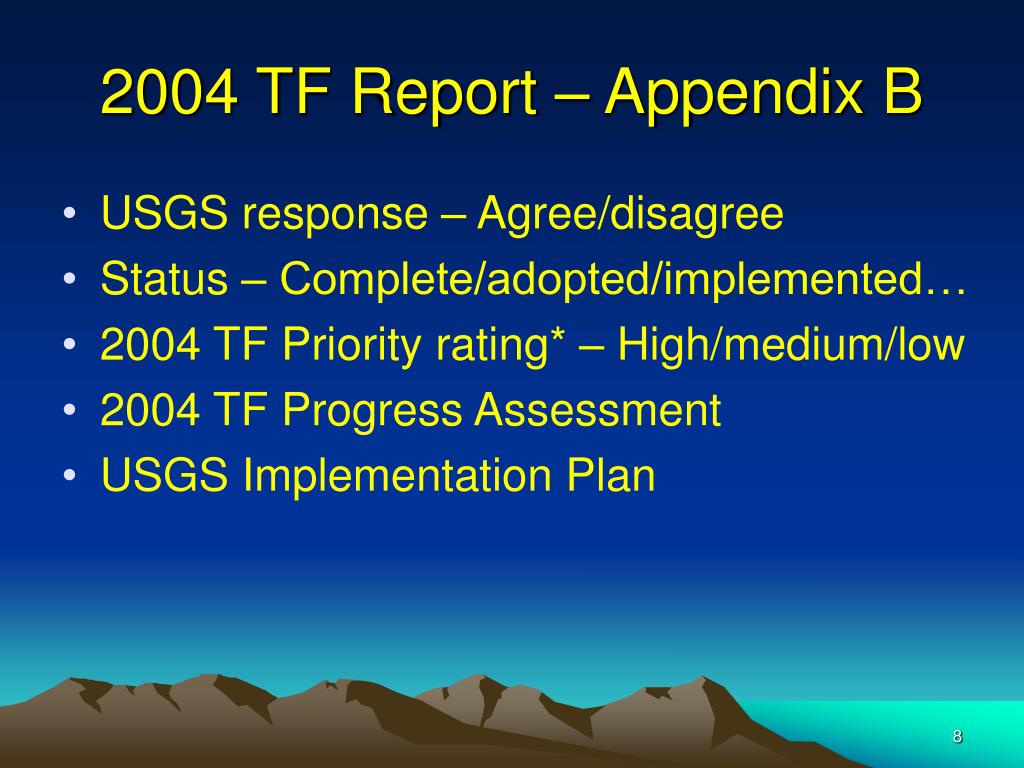 2004 TF Report – Appendix B

• USGS response – Agree/disagree
• Status – Complete/adopted/implemented…
• 2004 TF Priority rating* – High/medium/low
• 2004 TF Progress Assessment
• USGS Implementation Plan

8